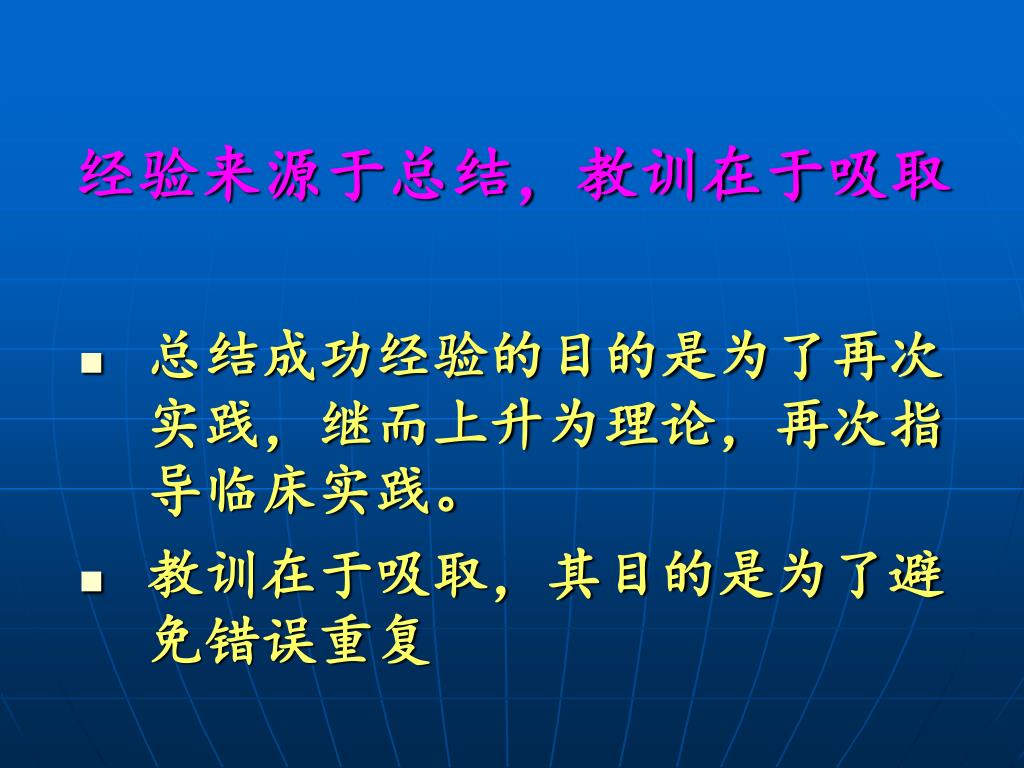 经验来源于总结，教训在于吸取

■ 总结成功经验的目的是为了再次实践，继而上升为理论，再次指导临床实践。

■ 教训在于吸取，其目的是为了避免错误重复